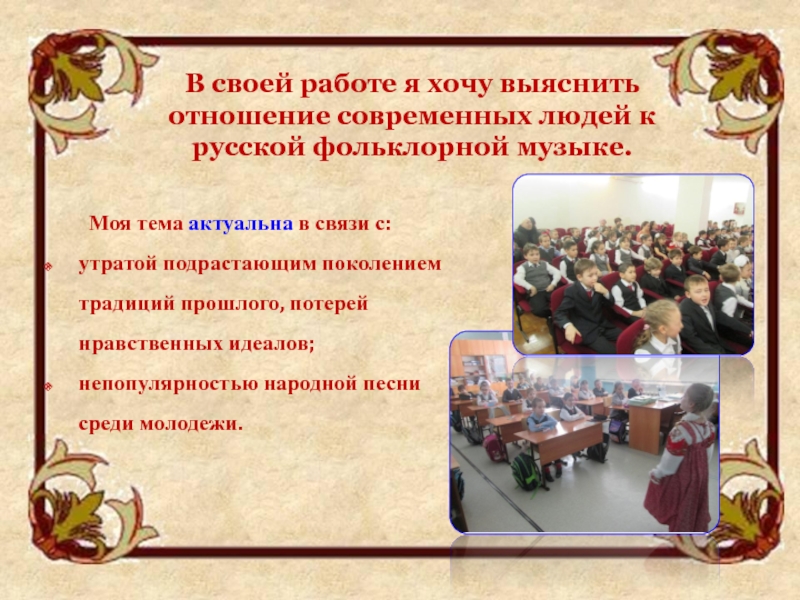 В своей работе я хочу выяснить отношение современных людей к русской фольклорной музыке.

Моя тема актуальна в связи с:

утратой подрастающим поколением традиций прошлого, потерей нравственных идеалов;

непопулярностью народной песни среди молодежи.